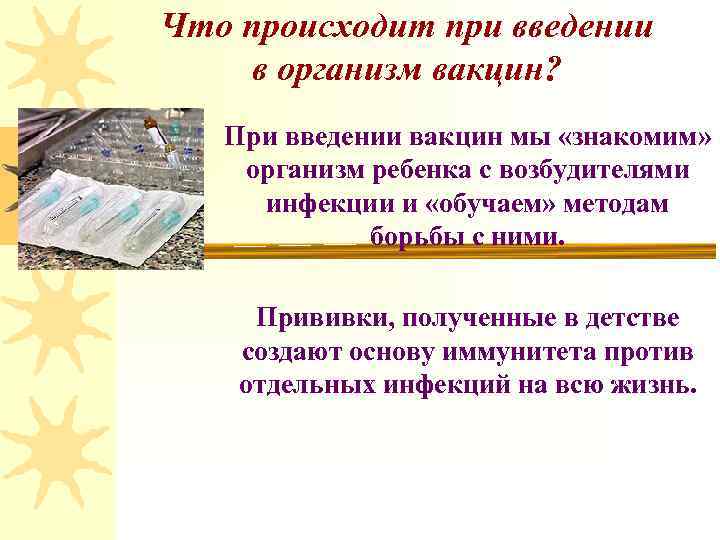 Что происходит при введении в организм вакцин?

При введении вакцин мы «знакомим» организм ребенка с возбудителями инфекции и «обучаем» методам борьбы с ними.

Прививки, полученные в детстве создают основу иммунитета против отдельных инфекций на всю жизнь.